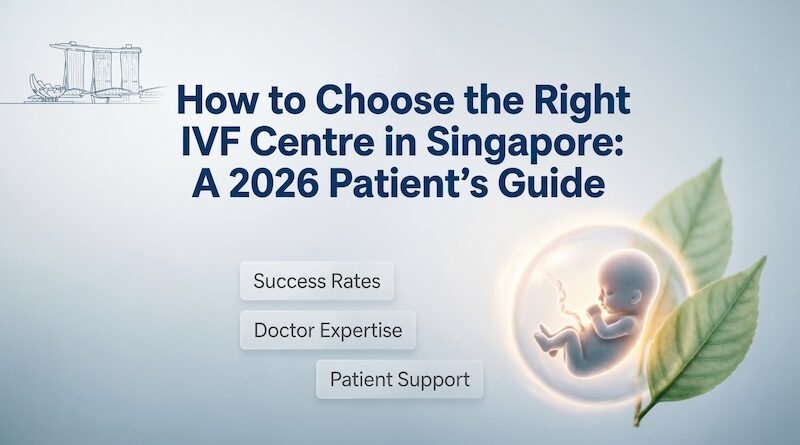 How to Choose the Right IVF Centre in Singapore: A 2026 Patient's Guide

Success Rates

Doctor Expertise

Patient Support